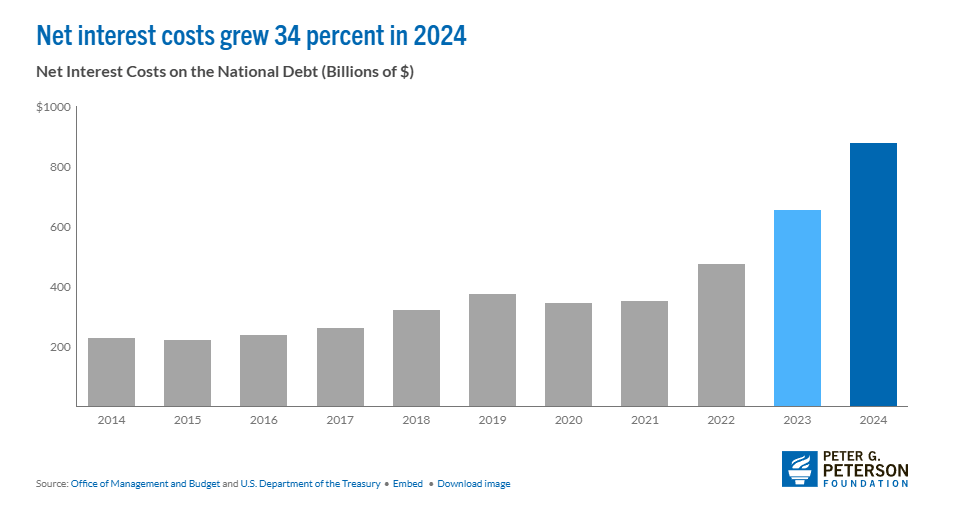 Net interest costs grew 34 percent in 2024

Net Interest Costs on the National Debt (Billions of $)

$1000
800
600
400
200

2014 2015 2016 2017 2018 2019 2020 2021 2022 2023 2024

Source: Office of Management and Budget and U.S. Department of the Treasury • Embed • Download image

PETER G. PETERSON FOUNDATION